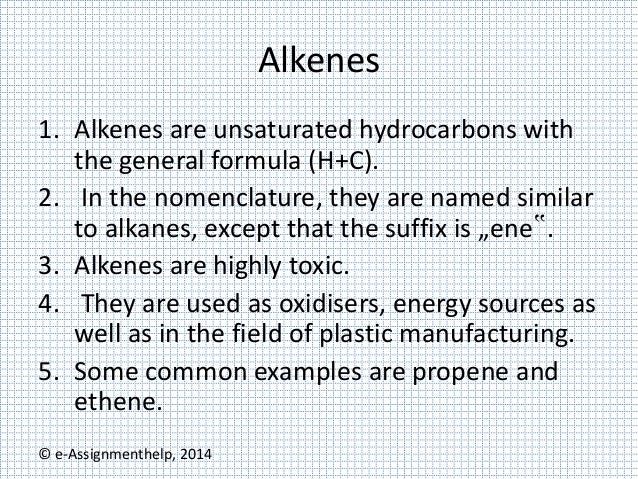 Alkenes

1. Alkenes are unsaturated hydrocarbons with the general formula (H+C).
2. In the nomenclature, they are named similar to alkanes, except that the suffix is „ene‟.
3. Alkenes are highly toxic.
4. They are used as oxidisers, energy sources as well as in the field of plastic manufacturing.
5. Some common examples are propene and ethene.

© e-Assignmenthelp, 2014